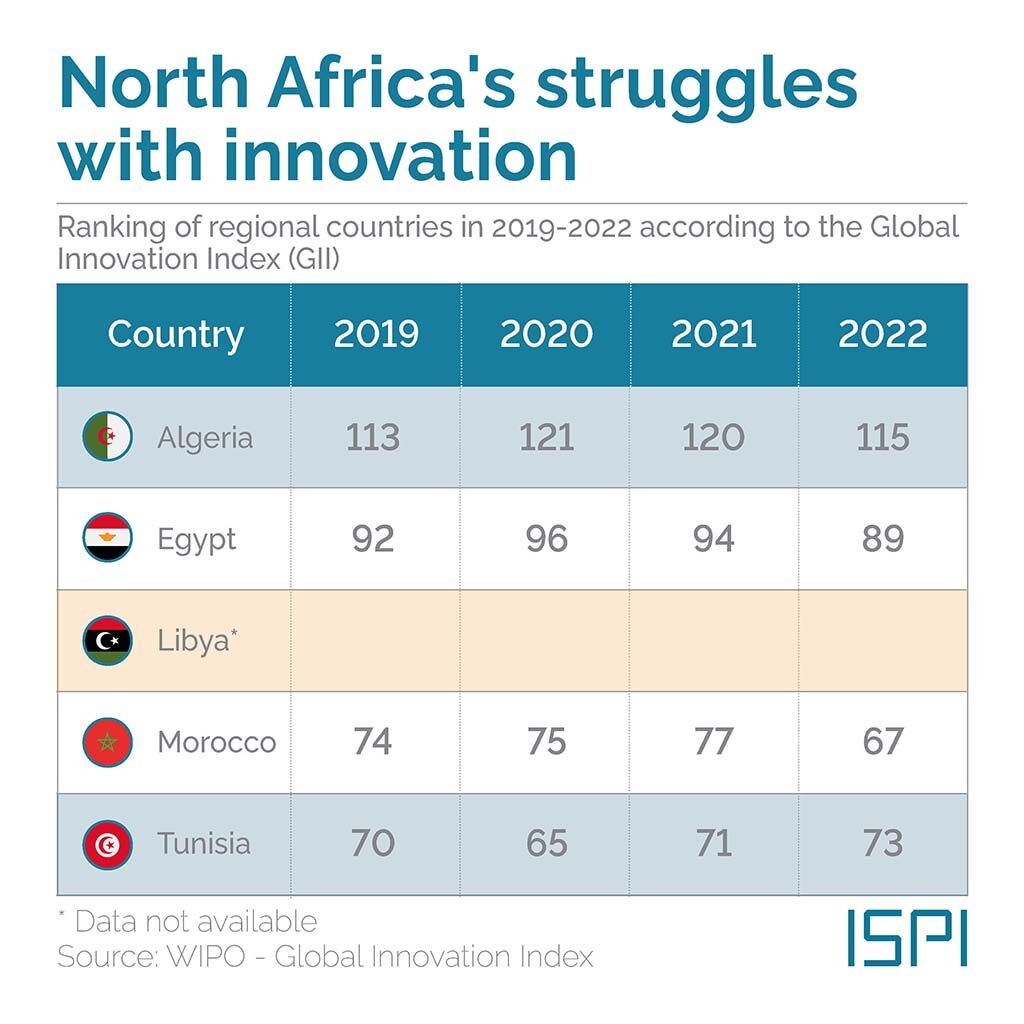 North Africa's struggles with innovation

Ranking of regional countries in 2019-2022 according to the Global Innovation Index (GII)

| Country | 2019 | 2020 | 2021 | 2022 |
|---|---|---|---|---|
| Algeria | 113 | 121 | 120 | 115 |
| Egypt | 92 | 96 | 94 | 89 |
| Libya* | | | | |
| Morocco | 74 | 75 | 77 | 67 |
| Tunisia | 70 | 65 | 71 | 73 |

* Data not available
Source: WIPO - Global Innovation Index

ISPI